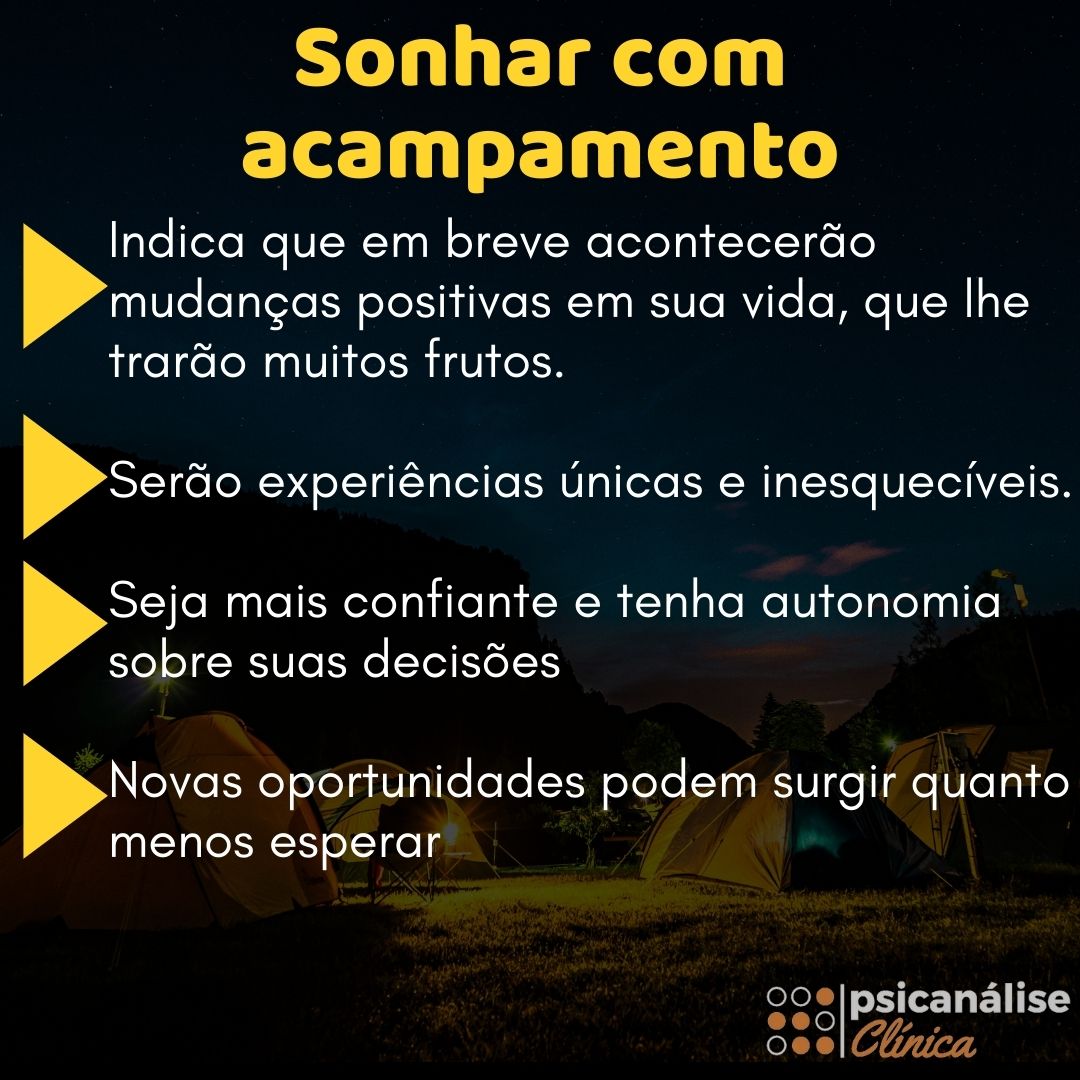 Sonhar com acampamento

Indica que em breve acontecerão mudanças positivas em sua vida, que lhe trarão muitos frutos.

Serão experiências únicas e inesquecíveis.

Seja mais confiante e tenha autonomia sobre suas decisões

Novas oportunidades podem surgir quanto menos esperar

psicanálise Clínica